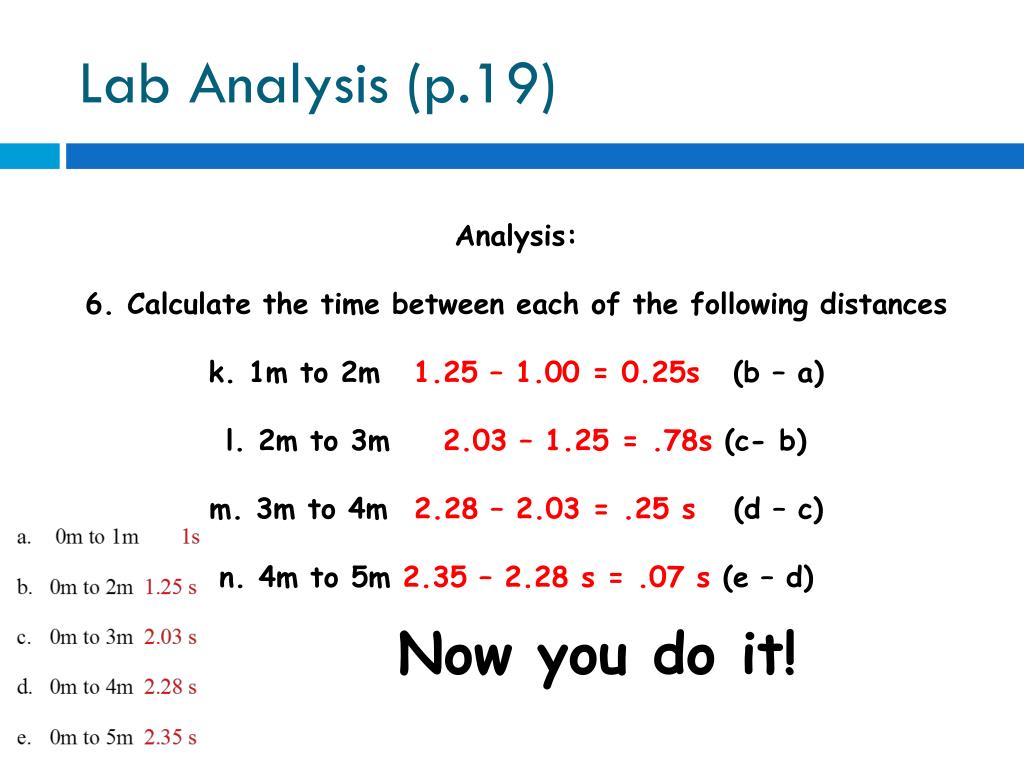 Lab Analysis (p.19)

Analysis:

6. Calculate the time between each of the following distances

k. 1m to 2m 1.25 – 1.00 = 0.25s (b – a)

l. 2m to 3m 2.03 – 1.25 = .78s (c- b)

m. 3m to 4m 2.28 – 2.03 = .25 s (d – c)

n. 4m to 5m 2.35 – 2.28 s = .07 s (e – d)

Now you do it!

a. 0m to 1m 1s

b. 0m to 2m 1.25 s

c. 0m to 3m 2.03 s

d. 0m to 4m 2.28 s

e. 0m to 5m 2.35 s